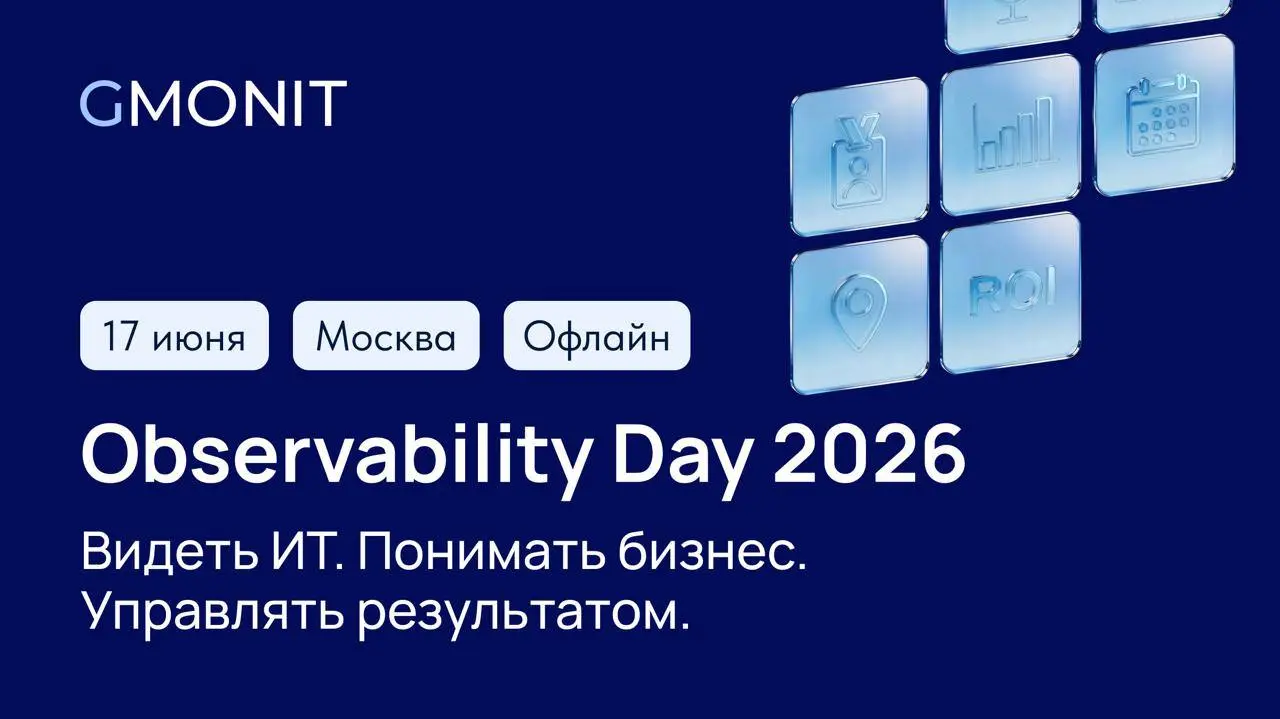 GMONIT

ROI

17 июня

Москва

Офлайн

Observability Day 2026

Видеть ИТ. Понимать бизнес. Управлять результатом.